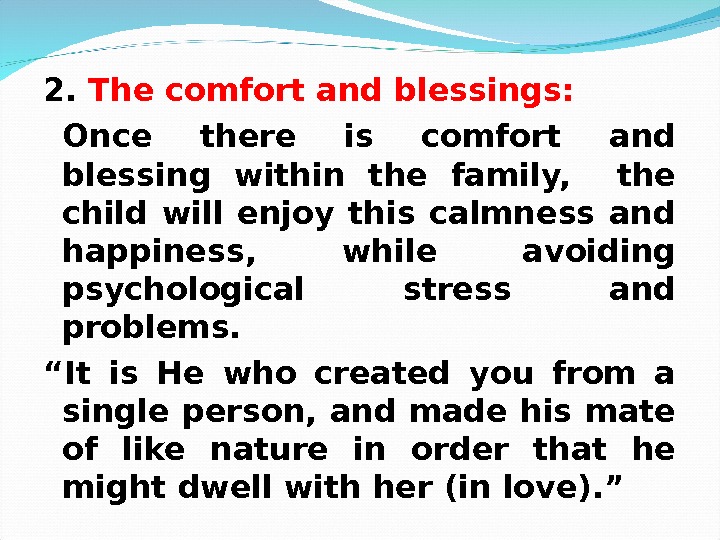 2. The comfort and blessings:

Once there is comfort and blessing within the family, the child will enjoy this calmness and happiness, while avoiding psychological stress and problems.

“It is He who created you from a single person, and made his mate of like nature in order that he might dwell with her (in love).”